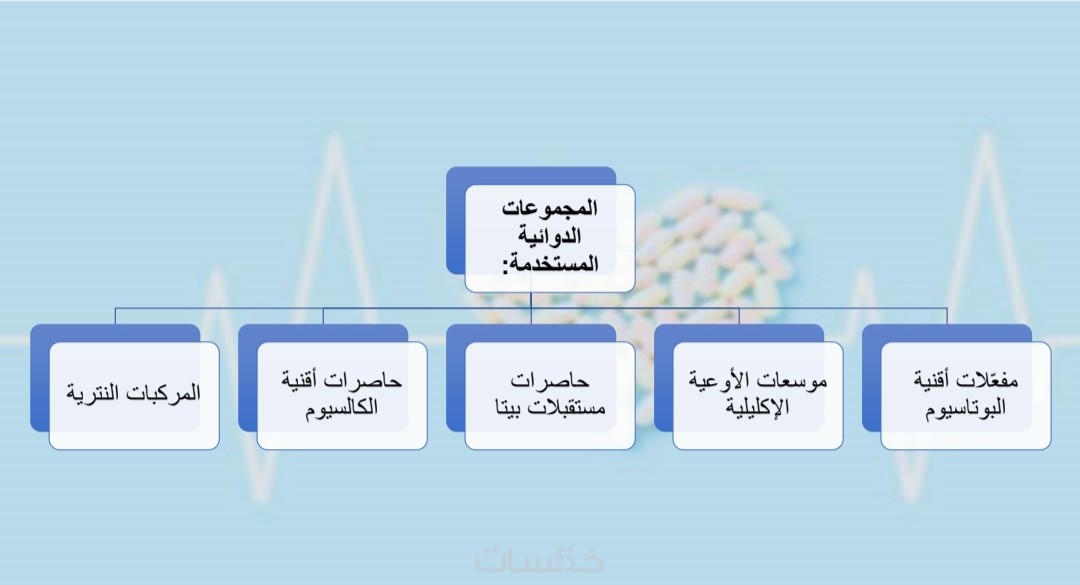 المجموعات الدوائية المستخدمة:

مفعّلات أقنية البوتاسيوم

موسعات الأوعية الإكليلية

حاصرات مستقبلات بيتا

حاصرات أقنية الكالسيوم

المركبات النترية

خمسات